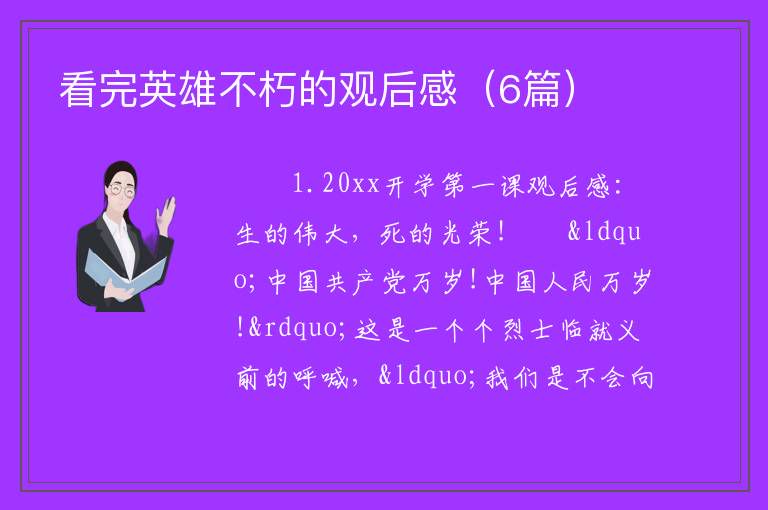 看完英雄不朽的观后感（6篇）

1.20xx开学第一课观后感：生的伟大，死的光荣！　　&ldquo;中国共产党万岁！中国人民万岁！&rdquo;这是一个个烈士临就义前的呼喊，&ldquo;我们是不会向